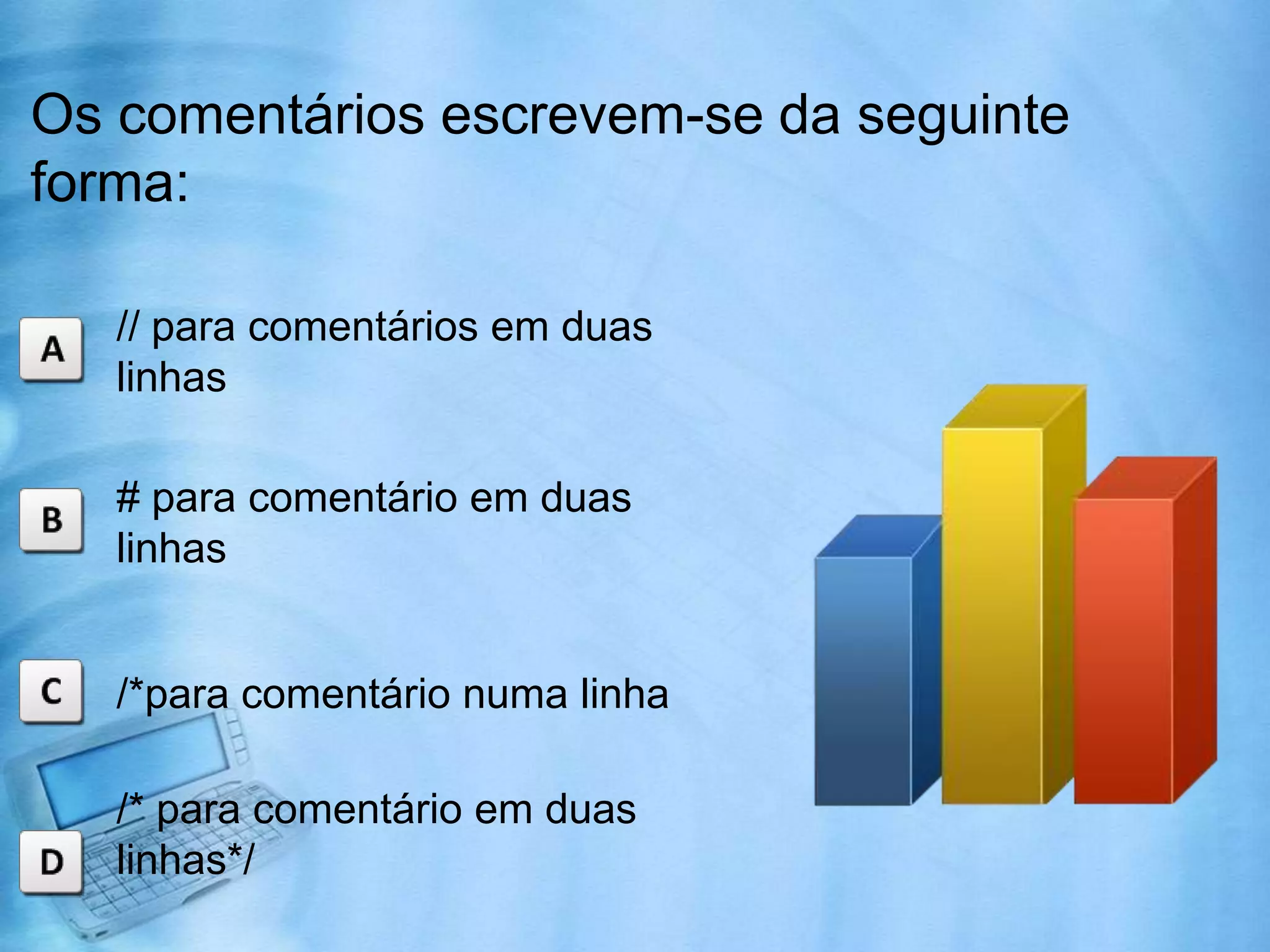 Os comentários escrevem-se da seguinte forma:

A
// para comentários em duas linhas

B
# para comentário em duas linhas

C
/*para comentário numa linha

D
/* para comentário em duas linhas*/